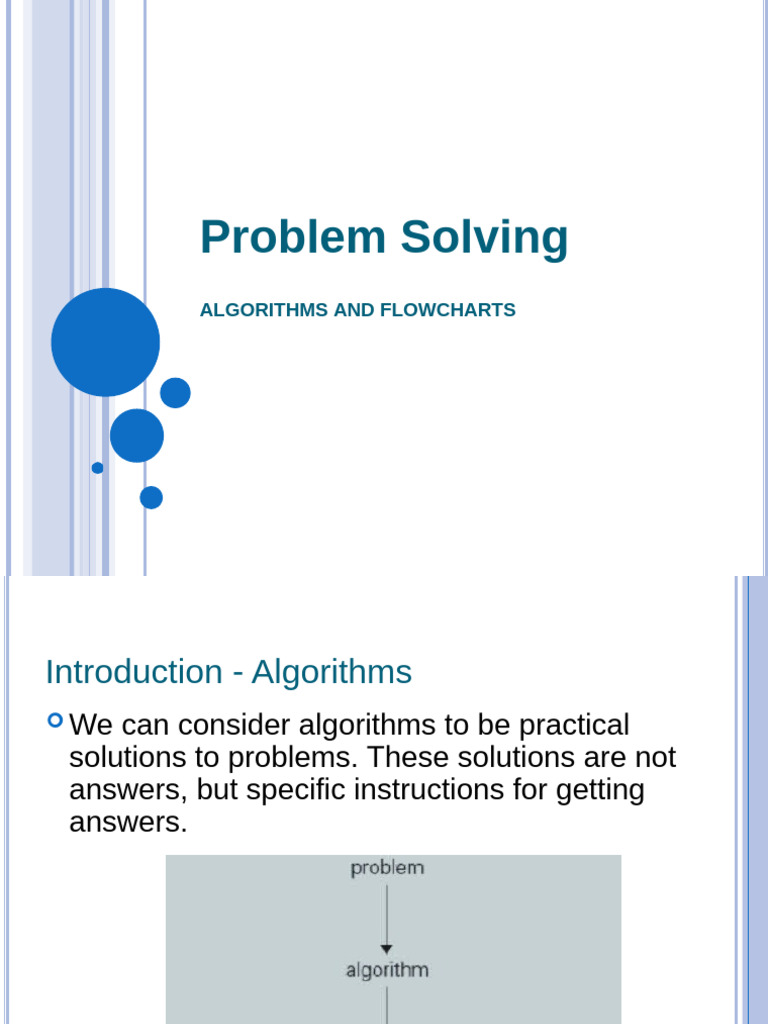 Problem Solving

ALGORITHMS AND FLOWCHARTS

Introduction - Algorithms

We can consider algorithms to be practical solutions to problems. These solutions are not answers, but specific instructions for getting answers.

problem

algorithm